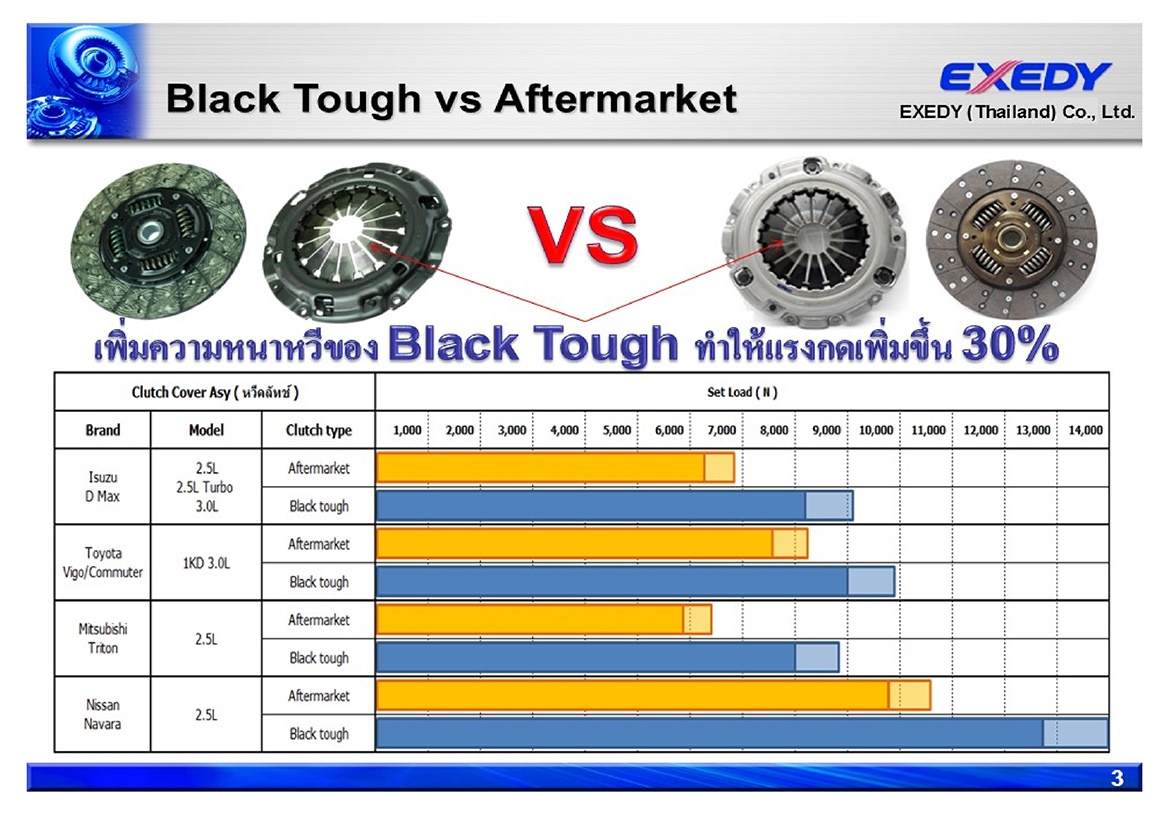 Black Tough vs Aftermarket

EXEDY
EXEDY (Thailand) Co., Ltd.

VS

เพิ่มความหนาหวีของ Black Tough ทำให้แรงกดเพิ่มขึ้น 30%

| Clutch Cover Asy ( หวีคลัทช์ ) | | | Set Load ( N ) |
|---|---|---|---|
| Brand | Model | Clutch type | 1,000 2,000 3,000 4,000 5,000 6,000 7,000 8,000 9,000 10,000 11,000 12,000 13,000 14,000 |
| Isuzu D Max | 2.5L 2.5L Turbo 3.0L | Aftermarket | |
| | | Black tough | |
| Toyota Vigo/Commuter | 1KD 3.0L | Aftermarket | |
| | | Black tough | |
| Mitsubishi Triton | 2.5L | Aftermarket | |
| | | Black tough | |
| Nissan Navara | 2.5L | Aftermarket | |
| | | Black tough | |

3